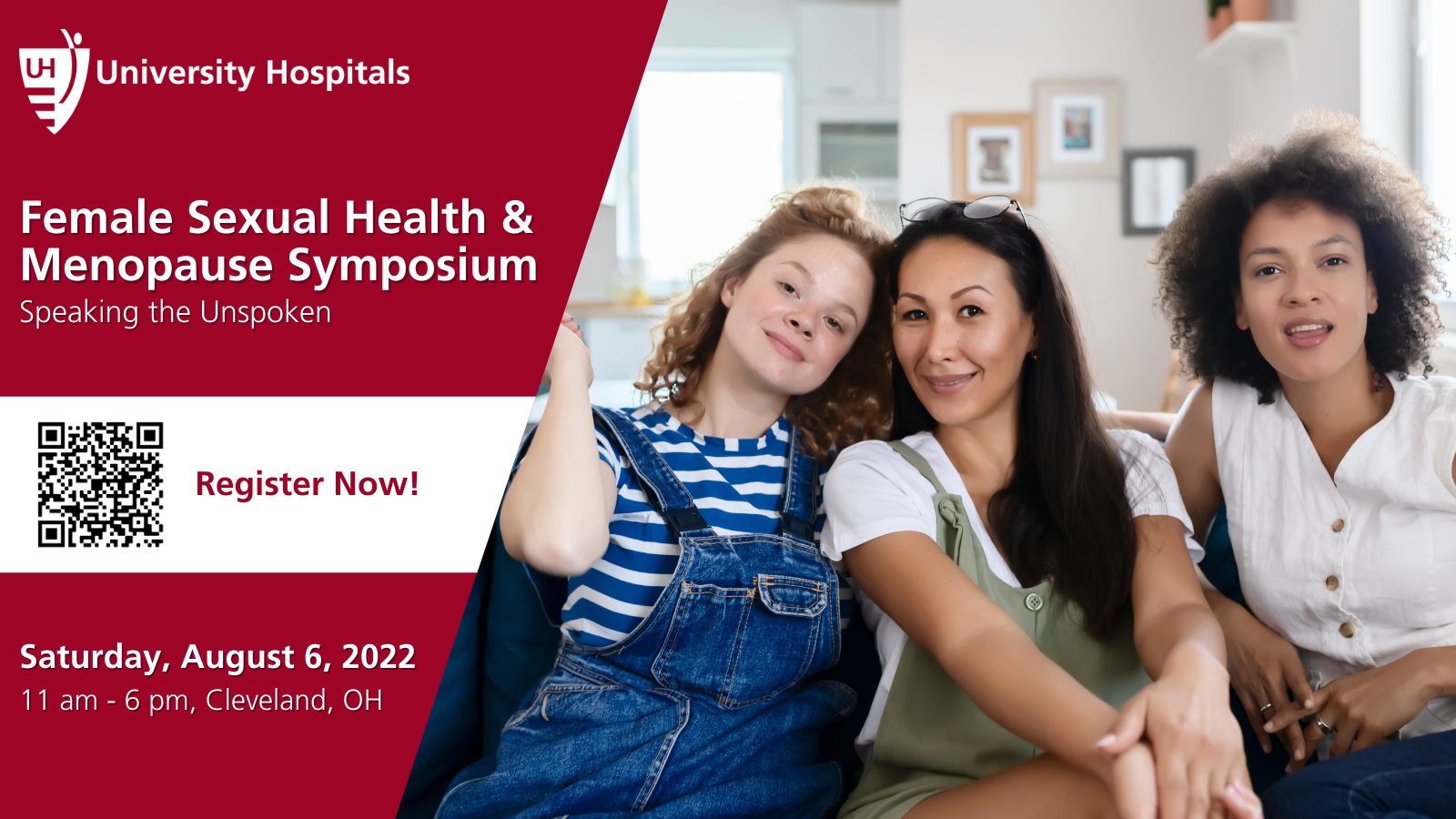 UH University Hospitals

Female Sexual Health & Menopause Symposium
Speaking the Unspoken

Register Now!

Saturday, August 6, 2022
11 am - 6 pm, Cleveland, OH